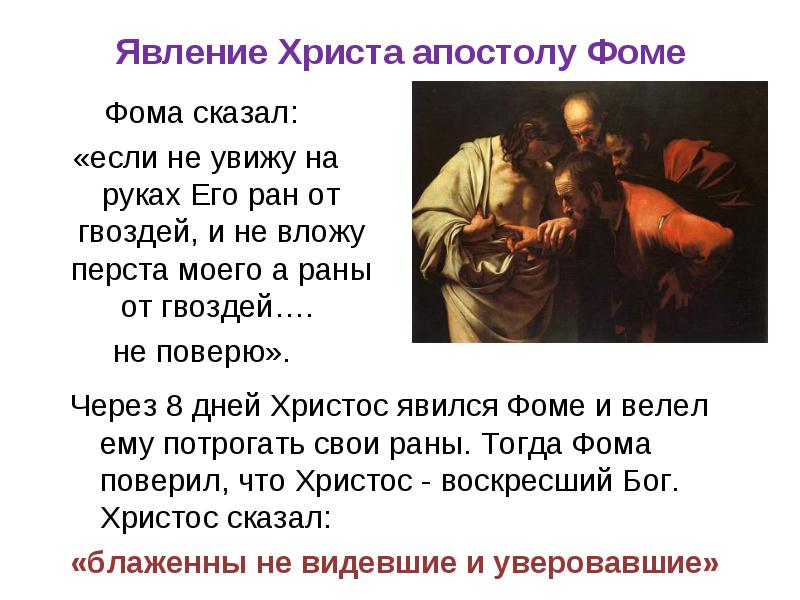 Явление Христа апостолу Фоме

Фома сказал:

«если не увижу на руках Его ран от гвоздей, и не вложу перста моего а раны от гвоздей….

не поверю».

Через 8 дней Христос явился Фоме и велел ему потрогать свои раны. Тогда Фома поверил, что Христос - воскресший Бог. Христос сказал:

«блаженны не видевшие и уверовавшие»